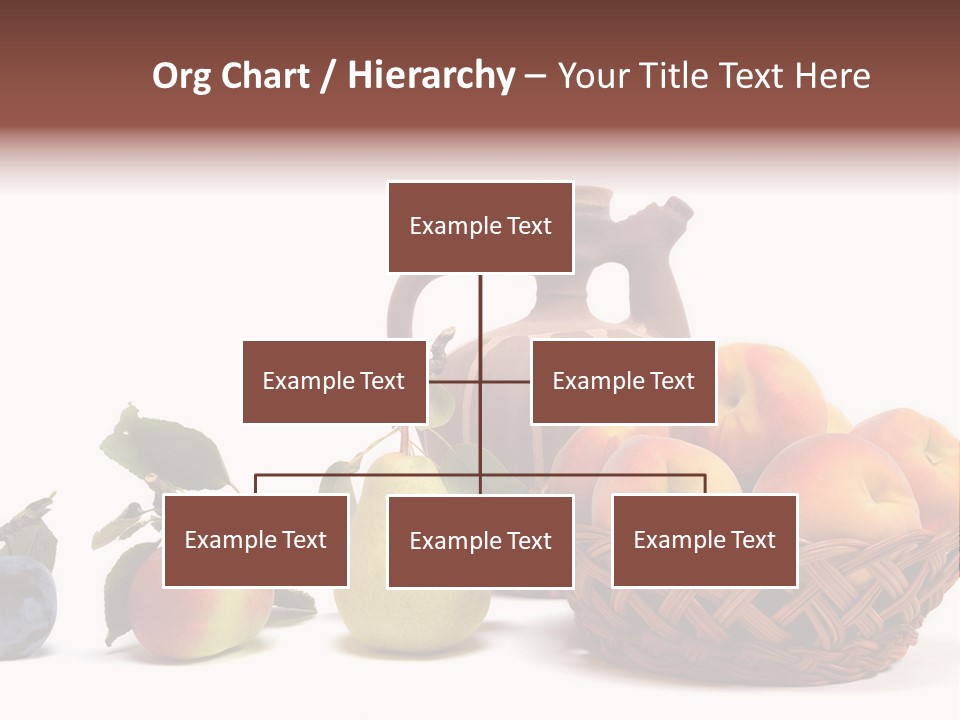 Org Chart / Hierarchy – Your Title Text Here

Example Text

Example Text

Example Text

Example Text

Example Text

Example Text